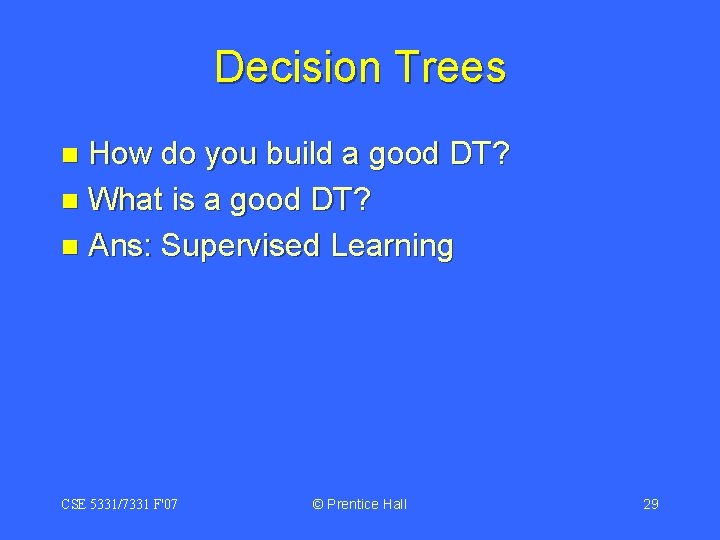 Decision Trees

- How do you build a good DT?
- What is a good DT?
- Ans: Supervised Learning

CSE 5331/7331 F'07

© Prentice Hall

29